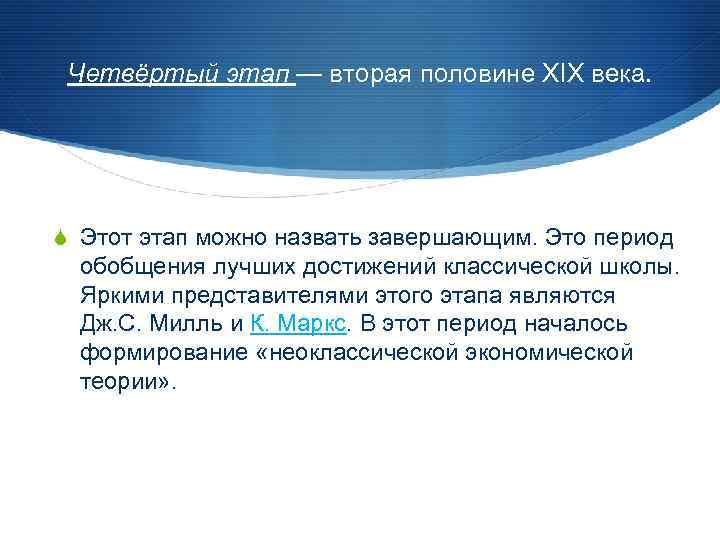 Четвёртый этап — вторая половине XIX века.

Этот этап можно назвать завершающим. Это период обобщения лучших достижений классической школы. Яркими представителями этого этапа являются Дж.С. Милль и К. Маркс. В этот период началось формирование «неоклассической экономической теории».